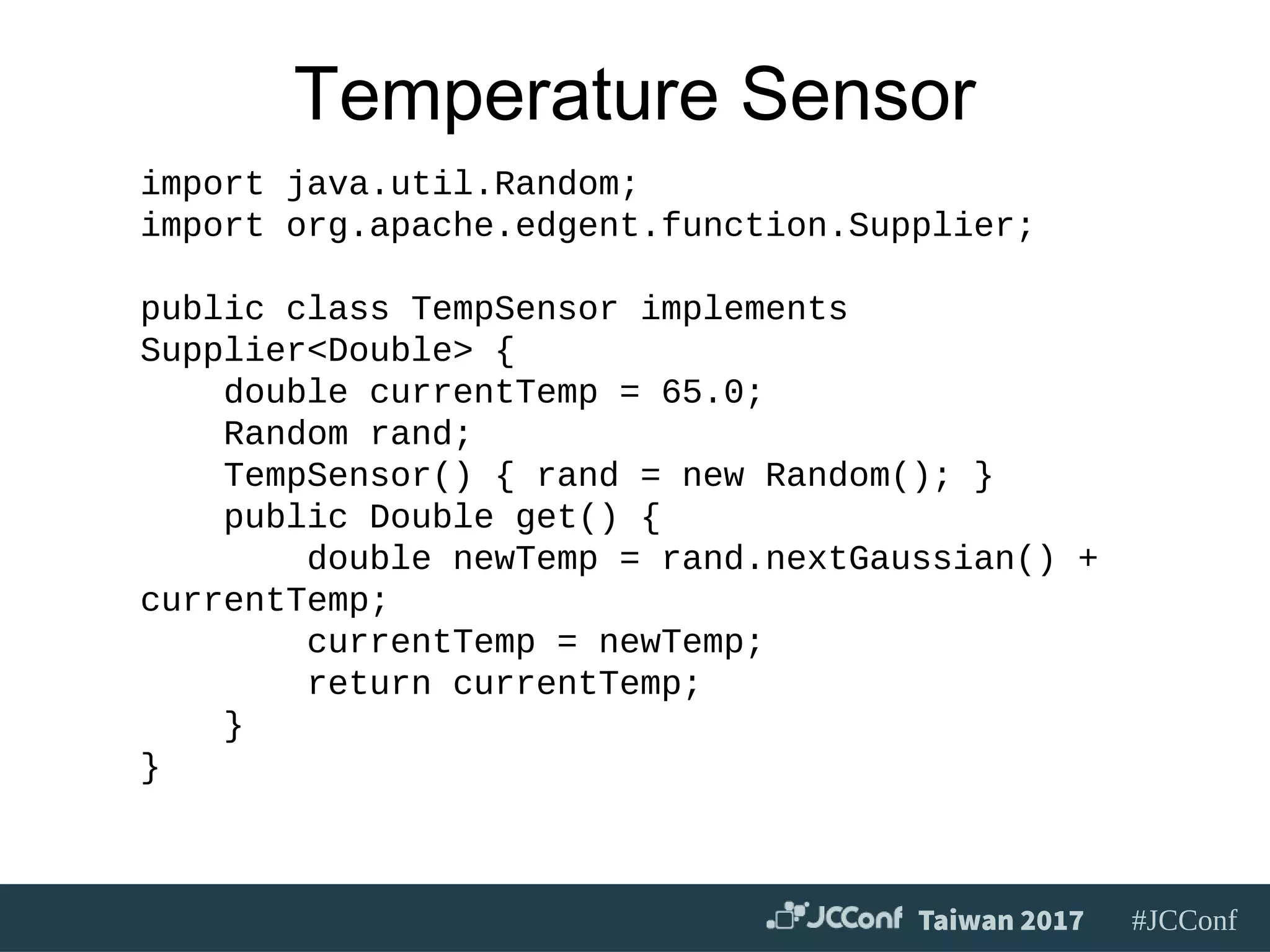 Temperature Sensor

import java.util.Random;
import org.apache.edgent.function.Supplier;

public class TempSensor implements Supplier<Double> {
    double currentTemp = 65.0;
    Random rand;
    TempSensor() { rand = new Random(); }
    public Double get() {
        double newTemp = rand.nextGaussian() + currentTemp;
        currentTemp = newTemp;
        return currentTemp;
    }
}

JCConf Taiwan 2017 #JCConf